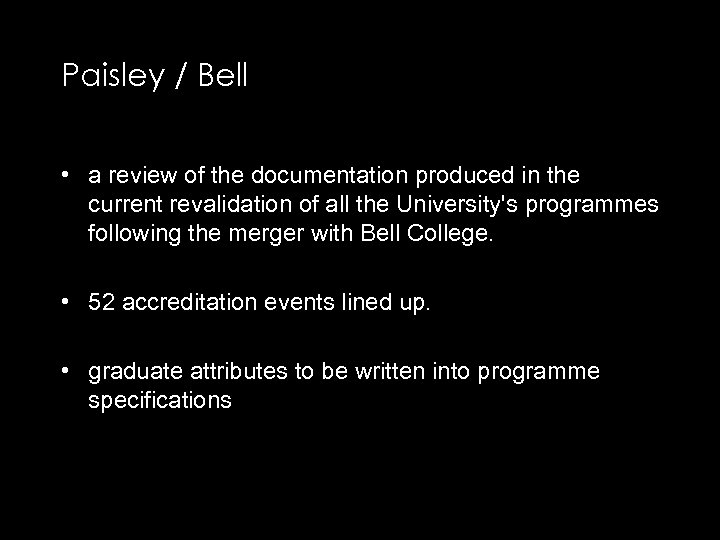 Paisley / Bell

• a review of the documentation produced in the current revalidation of all the University's programmes following the merger with Bell College.

• 52 accreditation events lined up.

• graduate attributes to be written into programme specifications